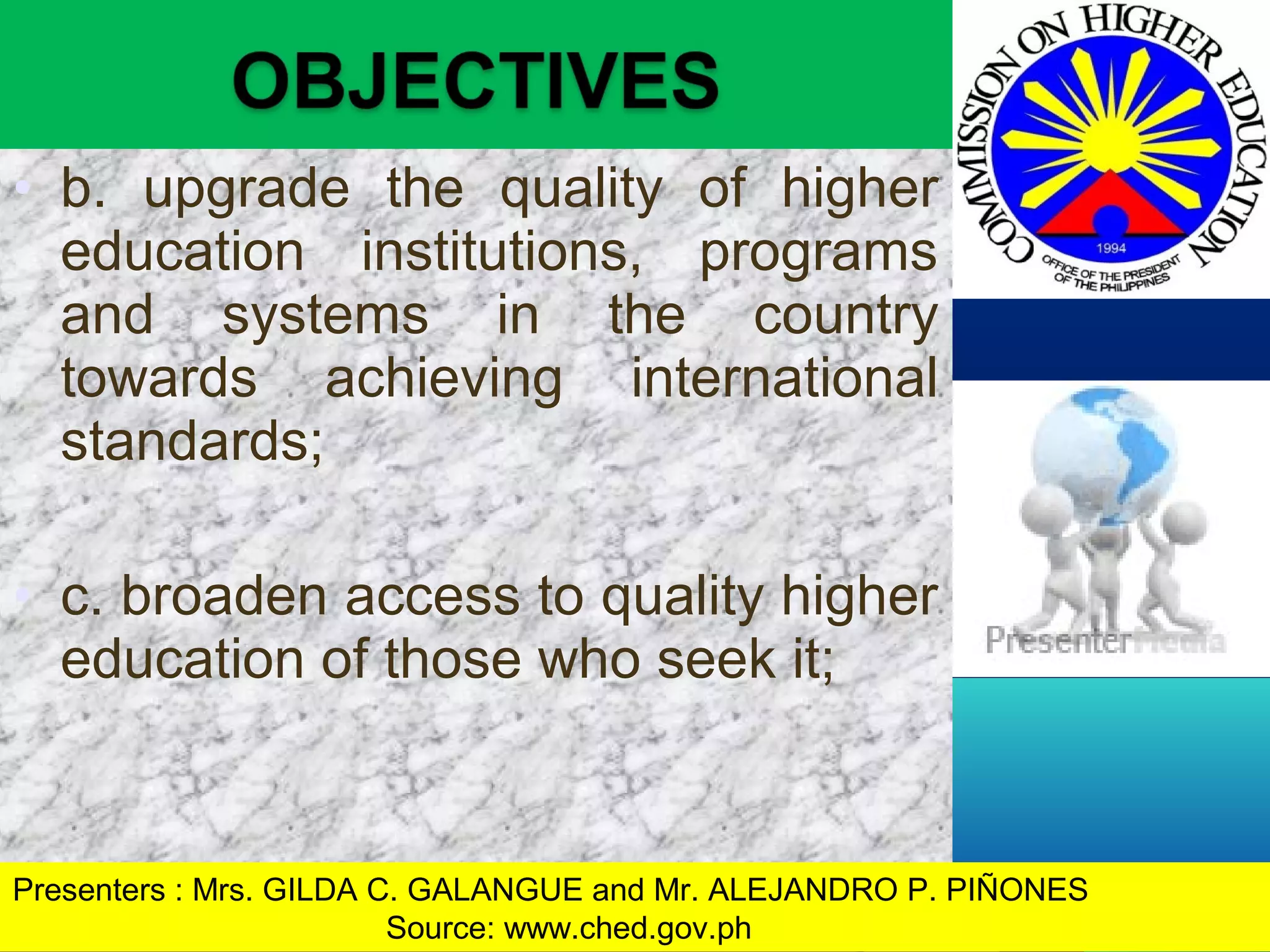 OBJECTIVES

b. upgrade the quality of higher education institutions, programs and systems in the country towards achieving international standards;

c. broaden access to quality higher education of those who seek it;

COMMISSION ON HIGHER EDUCATION
1994
OFFICE OF THE PRESIDENT OF THE PHILIPPINES

PresenterMedia

Presenters : Mrs. GILDA C. GALANGUE and Mr. ALEJANDRO P. PIÑONES
Source: www.ched.gov.ph